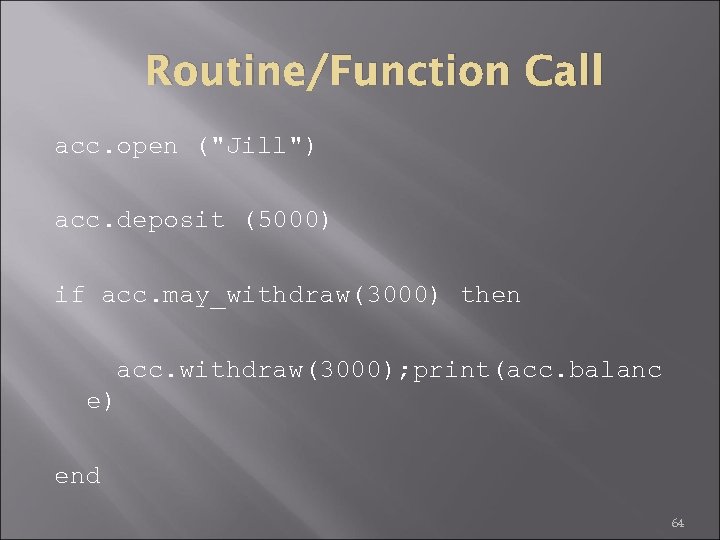 Routine/Function Call

acc.open ("Jill")

acc.deposit (5000)

if acc.may_withdraw(3000) then

acc.withdraw(3000);print(acc.balance)

end

64